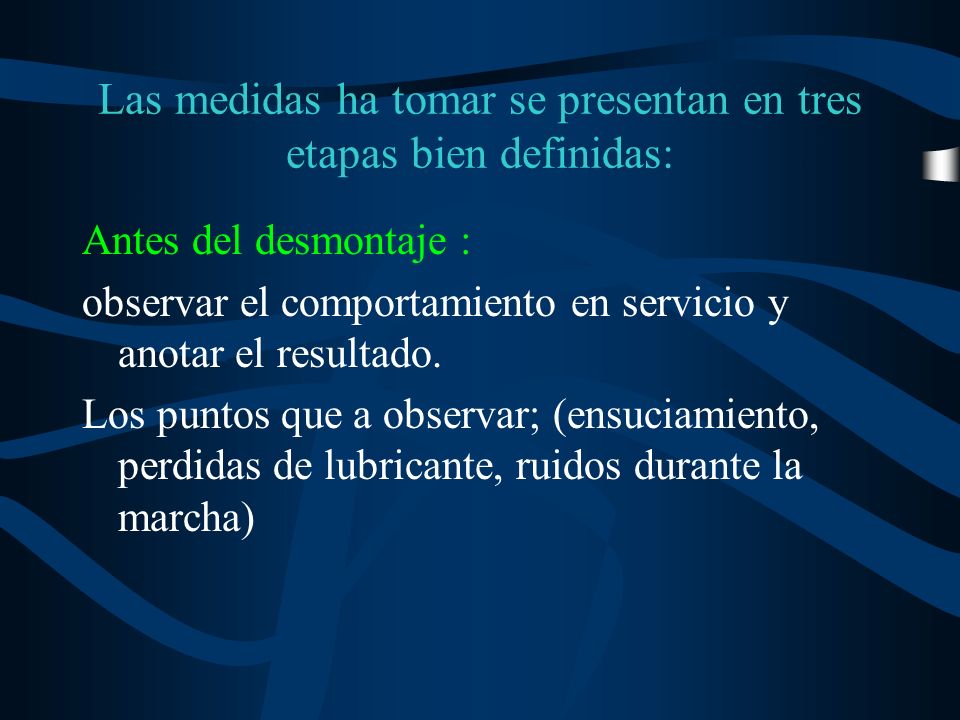 Las medidas ha tomar se presentan en tres etapas bien definidas:

Antes del desmontaje :

observar el comportamiento en servicio y anotar el resultado.

Los puntos que a observar; (ensuciamiento, perdidas de lubricante, ruidos durante la marcha)